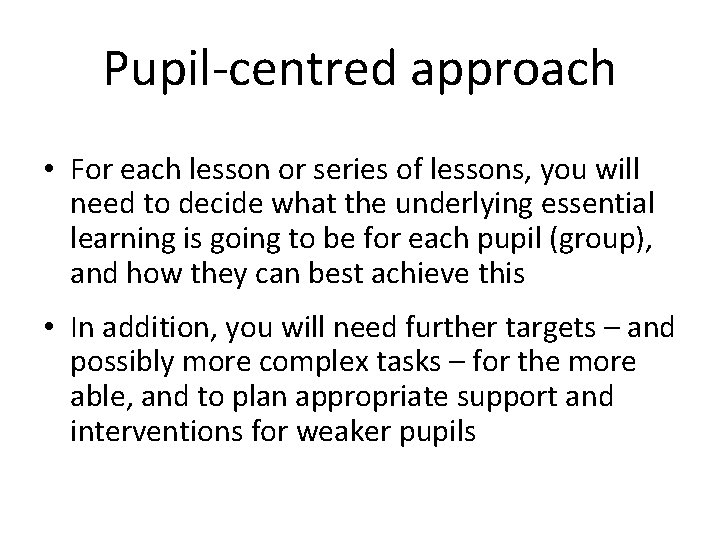 Pupil-centred approach

• For each lesson or series of lessons, you will need to decide what the underlying essential learning is going to be for each pupil (group), and how they can best achieve this

• In addition, you will need further targets – and possibly more complex tasks – for the more able, and to plan appropriate support and interventions for weaker pupils